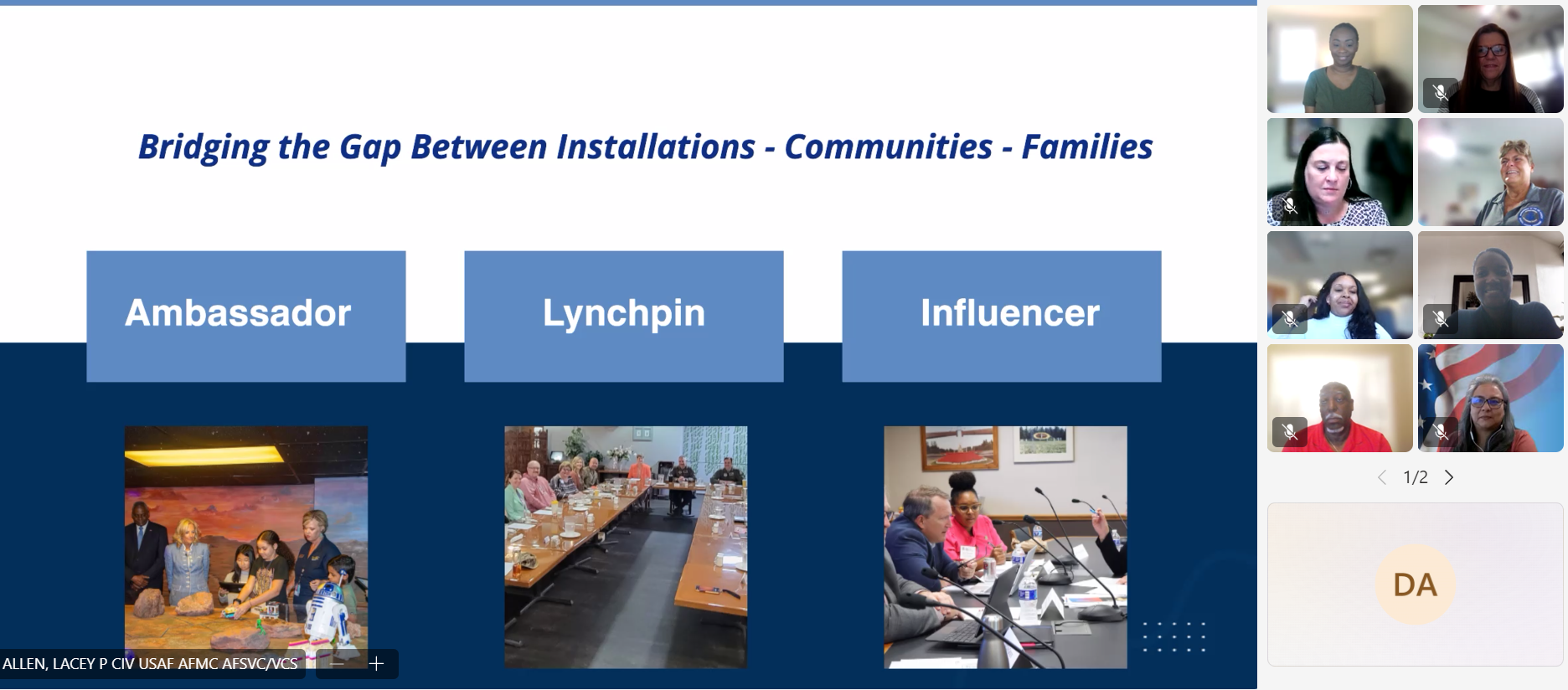 Bridging the Gap Between Installations - Communities - Families

Ambassador

Lynchpin

Influencer

ALLEN, LACEY P CIV USAF AFMC AFSVC/VCS

1/2

DA